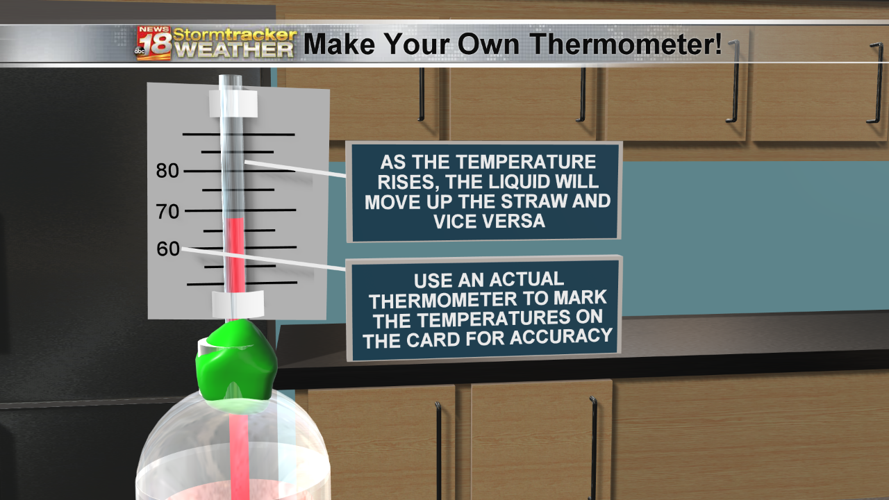 NEWS 18 abc Stormtracker WEATHER Make Your Own Thermometer!

80
70
60

AS THE TEMPERATURE RISES, THE LIQUID WILL MOVE UP THE STRAW AND VICE VERSA

USE AN ACTUAL THERMOMETER TO MARK THE TEMPERATURES ON THE CARD FOR ACCURACY